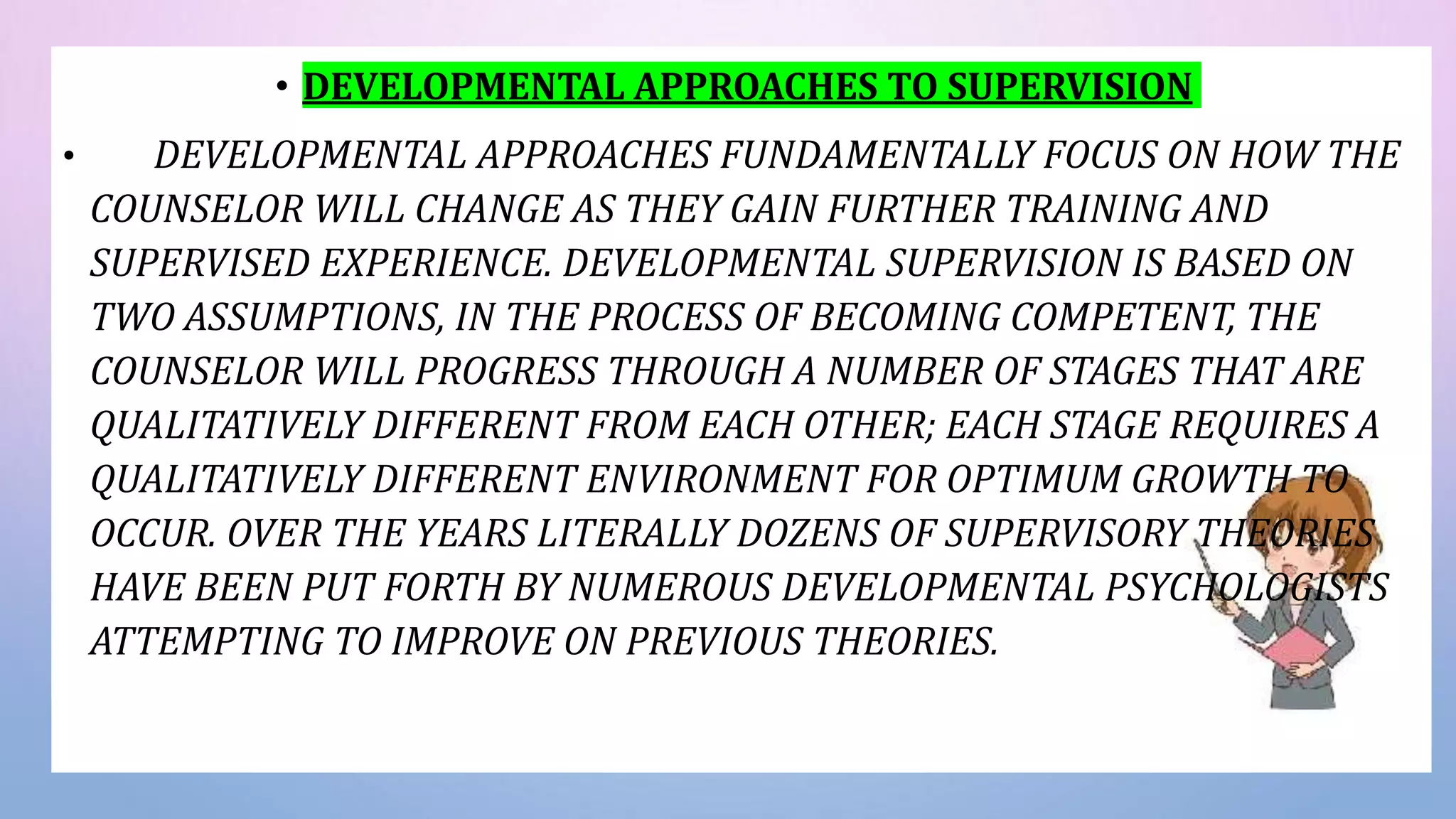 • DEVELOPMENTAL APPROACHES TO SUPERVISION

• DEVELOPMENTAL APPROACHES FUNDAMENTALLY FOCUS ON HOW THE COUNSELOR WILL CHANGE AS THEY GAIN FURTHER TRAINING AND SUPERVISED EXPERIENCE. DEVELOPMENTAL SUPERVISION IS BASED ON TWO ASSUMPTIONS, IN THE PROCESS OF BECOMING COMPETENT, THE COUNSELOR WILL PROGRESS THROUGH A NUMBER OF STAGES THAT ARE QUALITATIVELY DIFFERENT FROM EACH OTHER; EACH STAGE REQUIRES A QUALITATIVELY DIFFERENT ENVIRONMENT FOR OPTIMUM GROWTH TO OCCUR. OVER THE YEARS LITERALLY DOZENS OF SUPERVISORY THEORIES HAVE BEEN PUT FORTH BY NUMEROUS DEVELOPMENTAL PSYCHOLOGISTS ATTEMPTING TO IMPROVE ON PREVIOUS THEORIES.